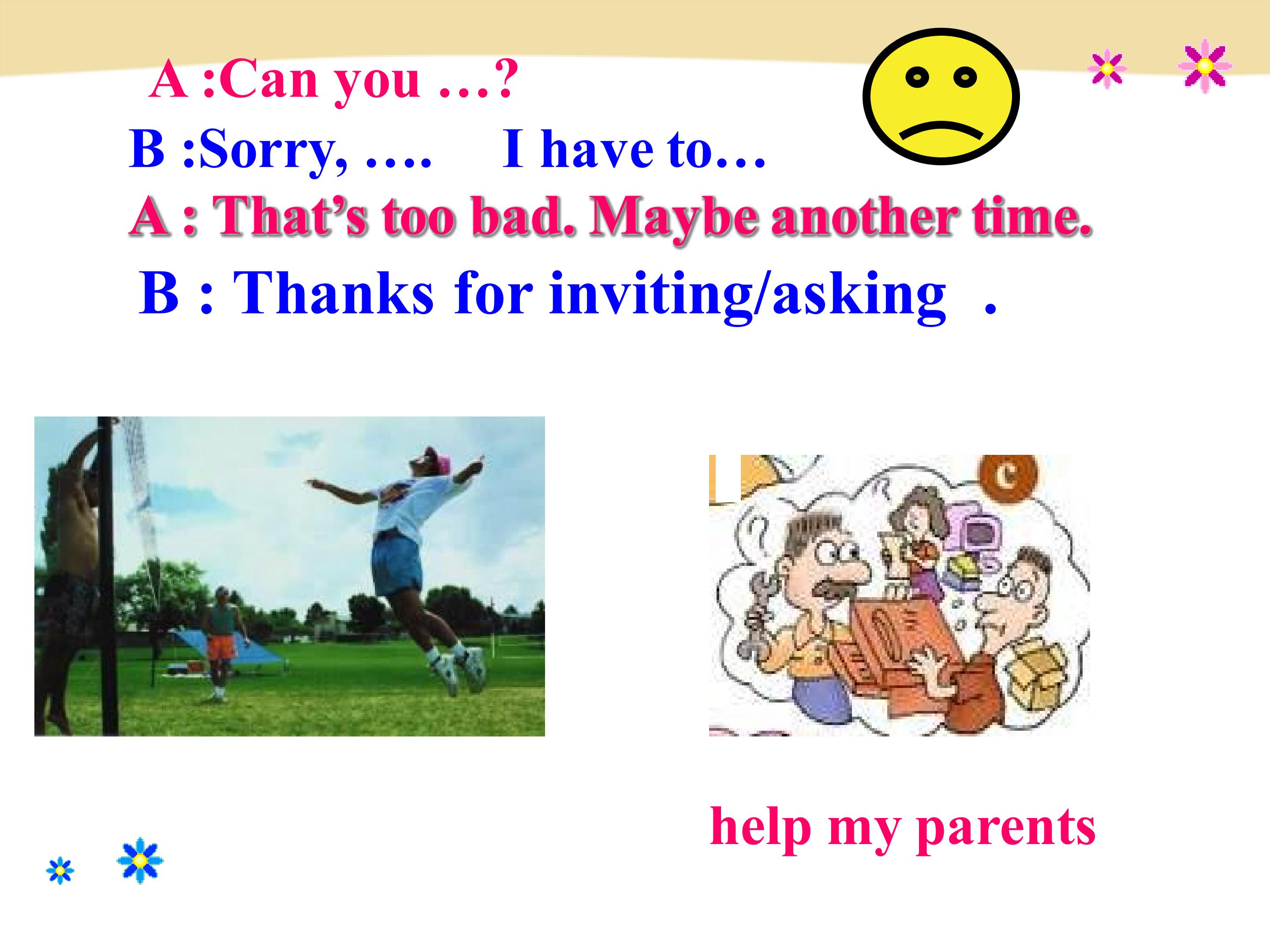 A :Can you …?

B :Sorry, ….    I have to…

A : That's too bad. Maybe another time.

B : Thanks for inviting/asking .

help my parents